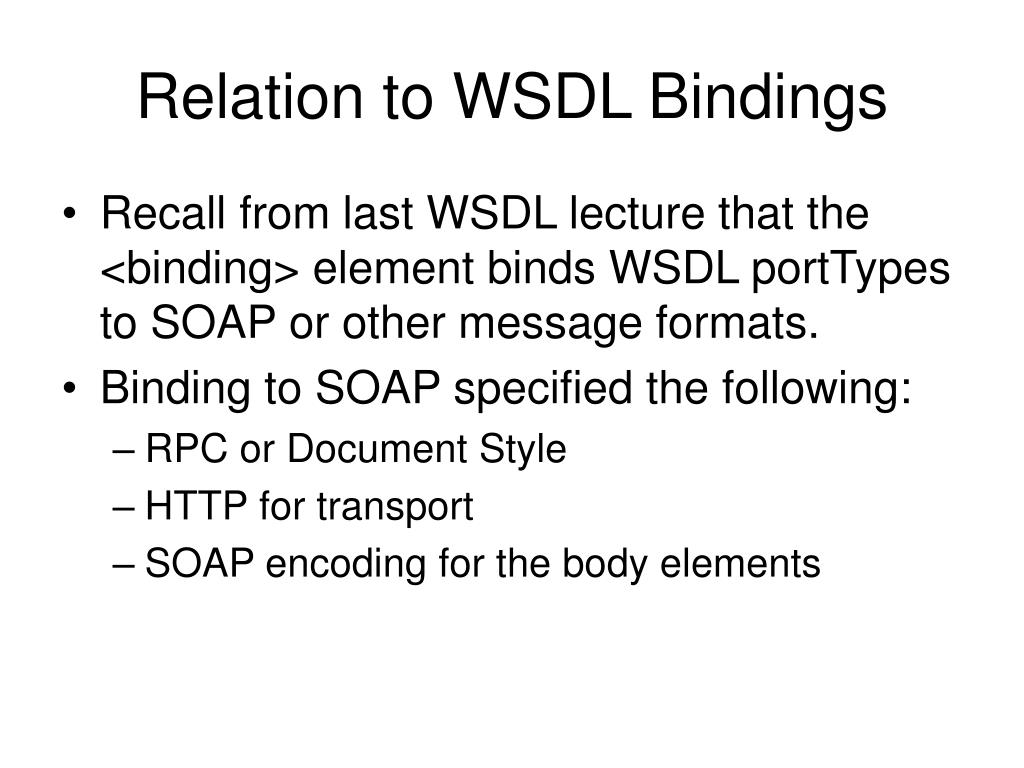 Relation to WSDL Bindings

• Recall from last WSDL lecture that the <binding> element binds WSDL portTypes to SOAP or other message formats.
• Binding to SOAP specified the following:
– RPC or Document Style
– HTTP for transport
– SOAP encoding for the body elements